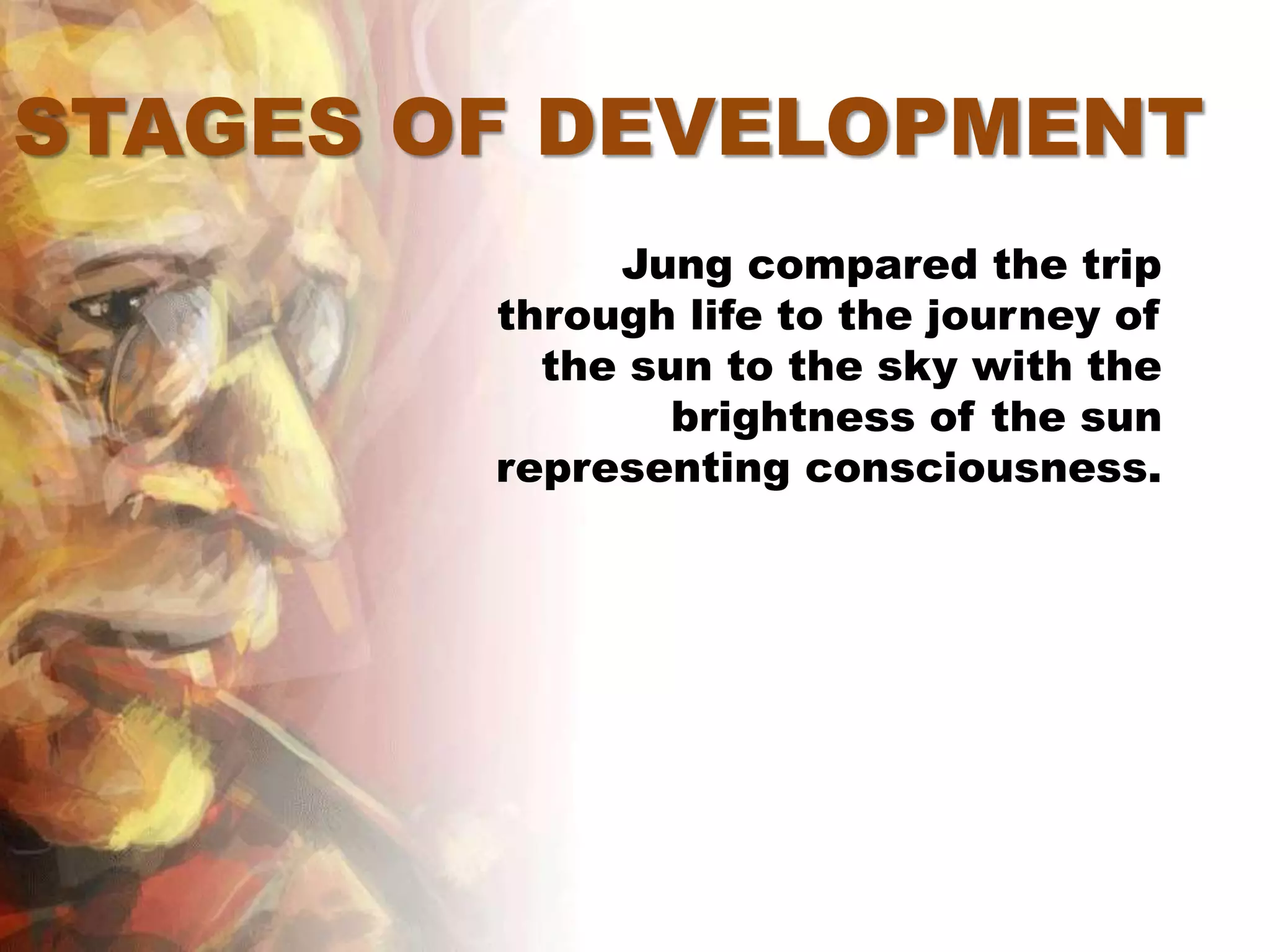 STAGES OF DEVELOPMENT

Jung compared the trip through life to the journey of the sun to the sky with the brightness of the sun representing consciousness.